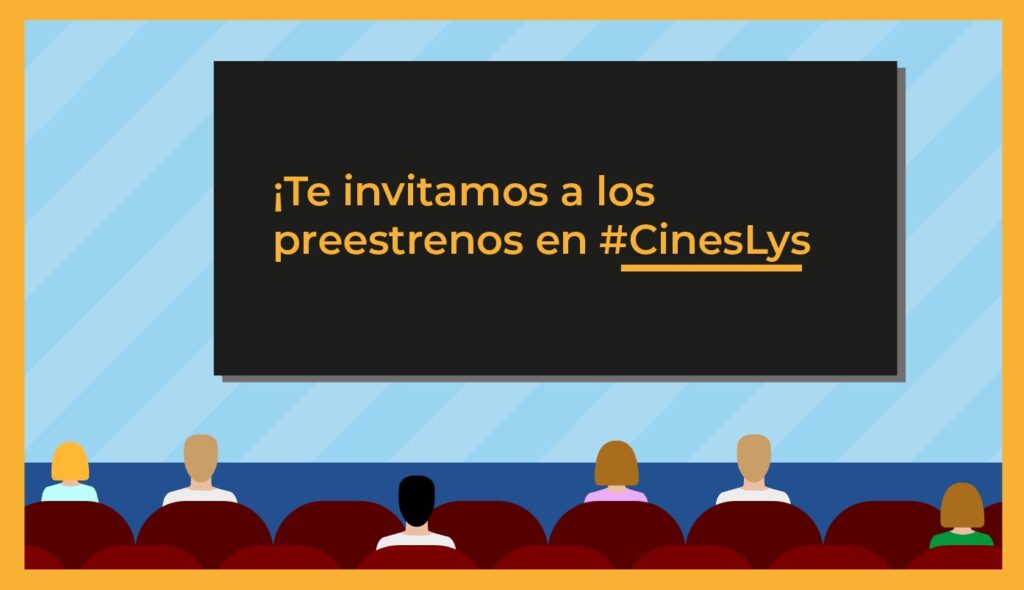 ¡Te invitamos a los preestrenos en #CinesLys